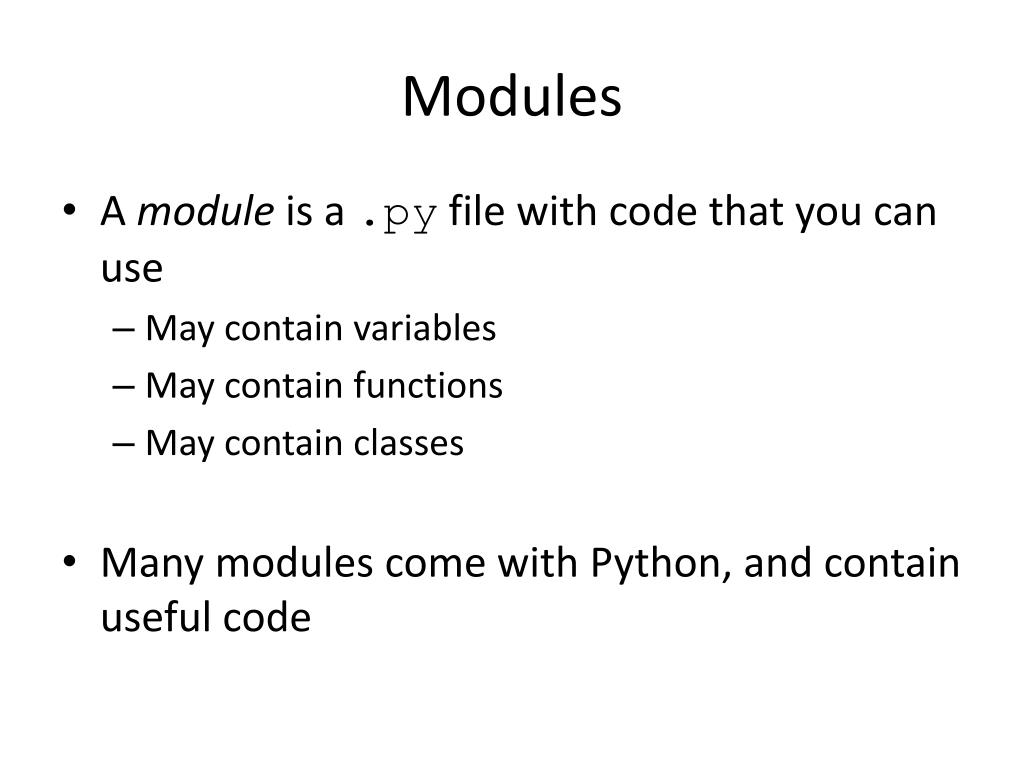 Modules

• A module is a .py file with code that you can use
– May contain variables
– May contain functions
– May contain classes

• Many modules come with Python, and contain useful code